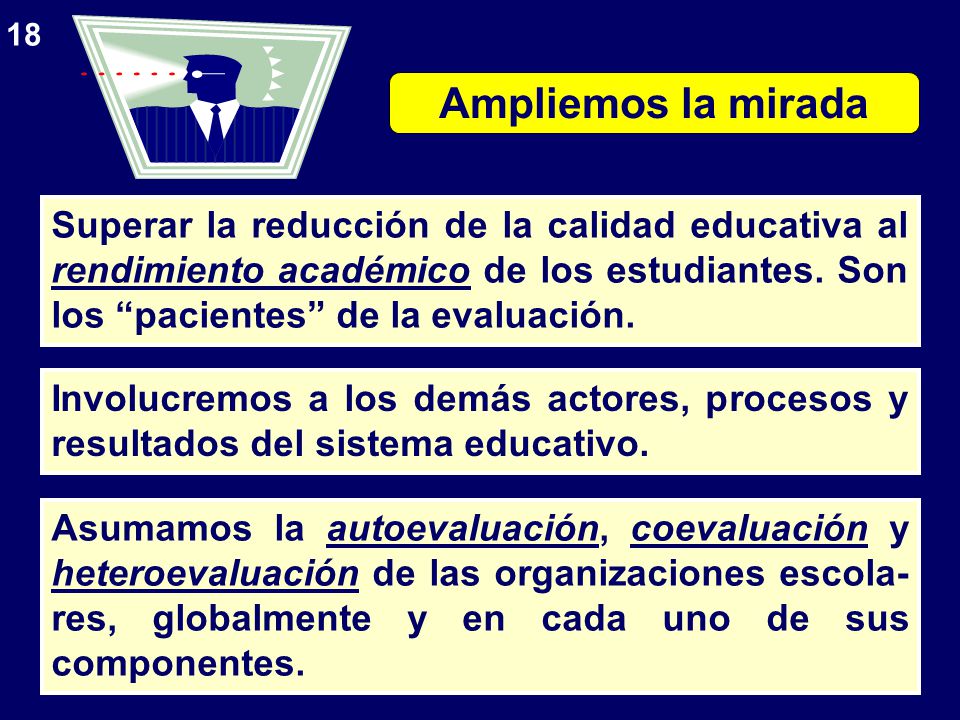 18

Ampliemos la mirada

Superar la reducción de la calidad educativa al rendimiento académico de los estudiantes. Son los “pacientes” de la evaluación.

Involucremos a los demás actores, procesos y resultados del sistema educativo.

Asumamos la autoevaluación, coevaluación y heteroevaluación de las organizaciones escolares, globalmente y en cada uno de sus componentes.